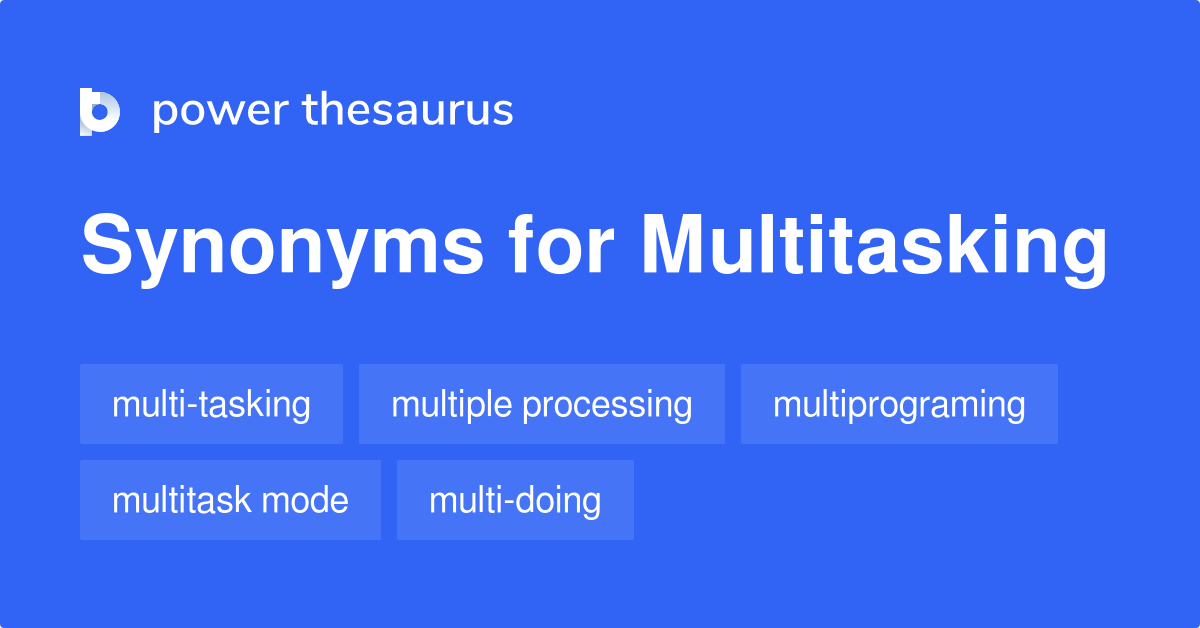 power thesaurus

Synonyms for Multitasking

multi-tasking

multiple processing

multiprograming

multitask mode

multi-doing